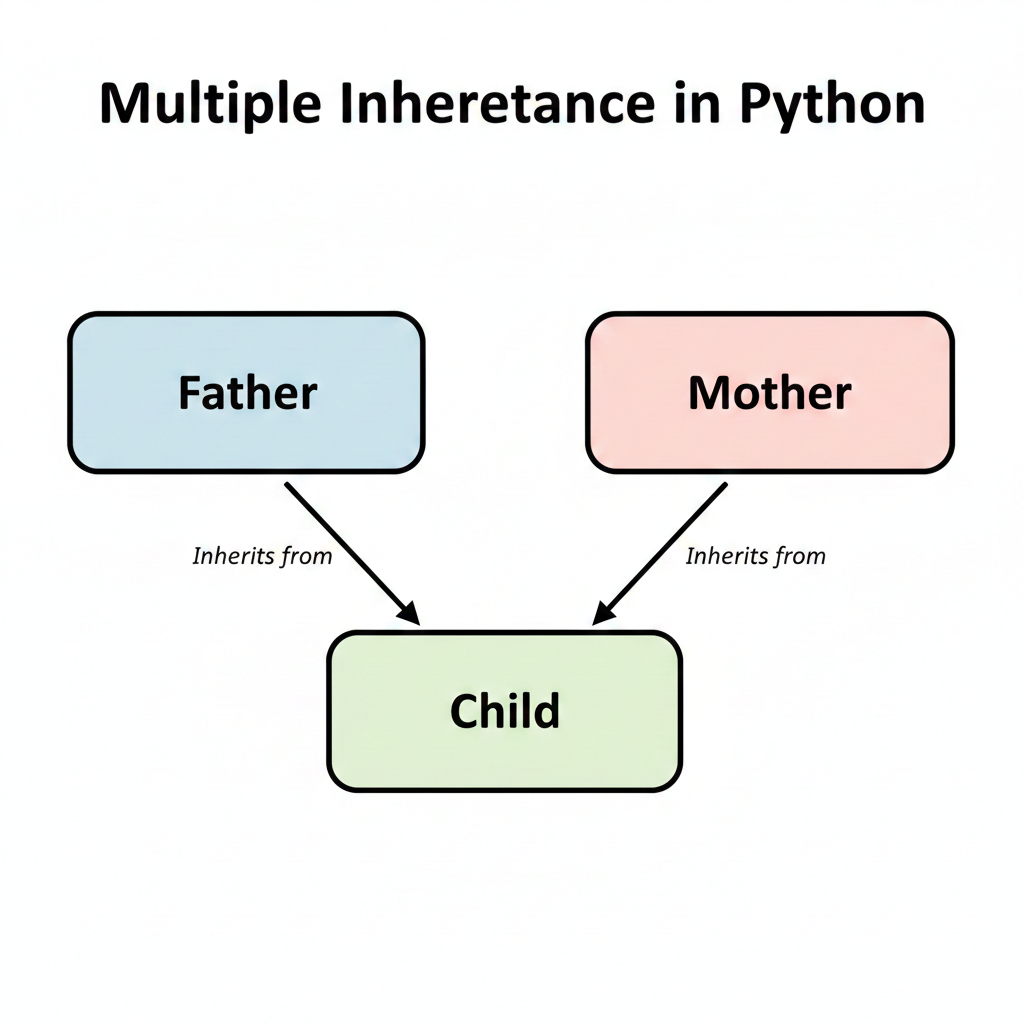 Multiple Inheretance in Python

Father

Mother

Inherits from

Inherits from

Child